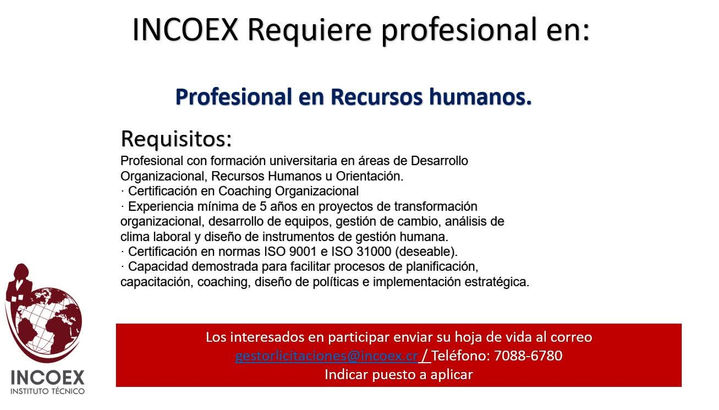 INCOEX Requiere profesional en:

Profesional en Recursos humanos.

Requisitos:
Profesional con formación universitaria en áreas de Desarrollo Organizacional, Recursos Humanos u Orientación.
· Certificación en Coaching Organizacional
· Experiencia mínima de 5 años en proyectos de transformación organizacional, desarrollo de equipos, gestión de cambio, análisis de clima laboral y diseño de instrumentos de gestión humana.
· Certificación en normas ISO 9001 e ISO 31000 (deseable).
· Capacidad demostrada para facilitar procesos de planificación, capacitación, coaching, diseño de políticas e implementación estratégica.

INCOEX
INSTITUTO TÉCNICO

Los interesados en participar enviar su hoja de vida al correo gestorlicitaciones@incoex.cr / Teléfono: 7088-6780
Indicar puesto a aplicar